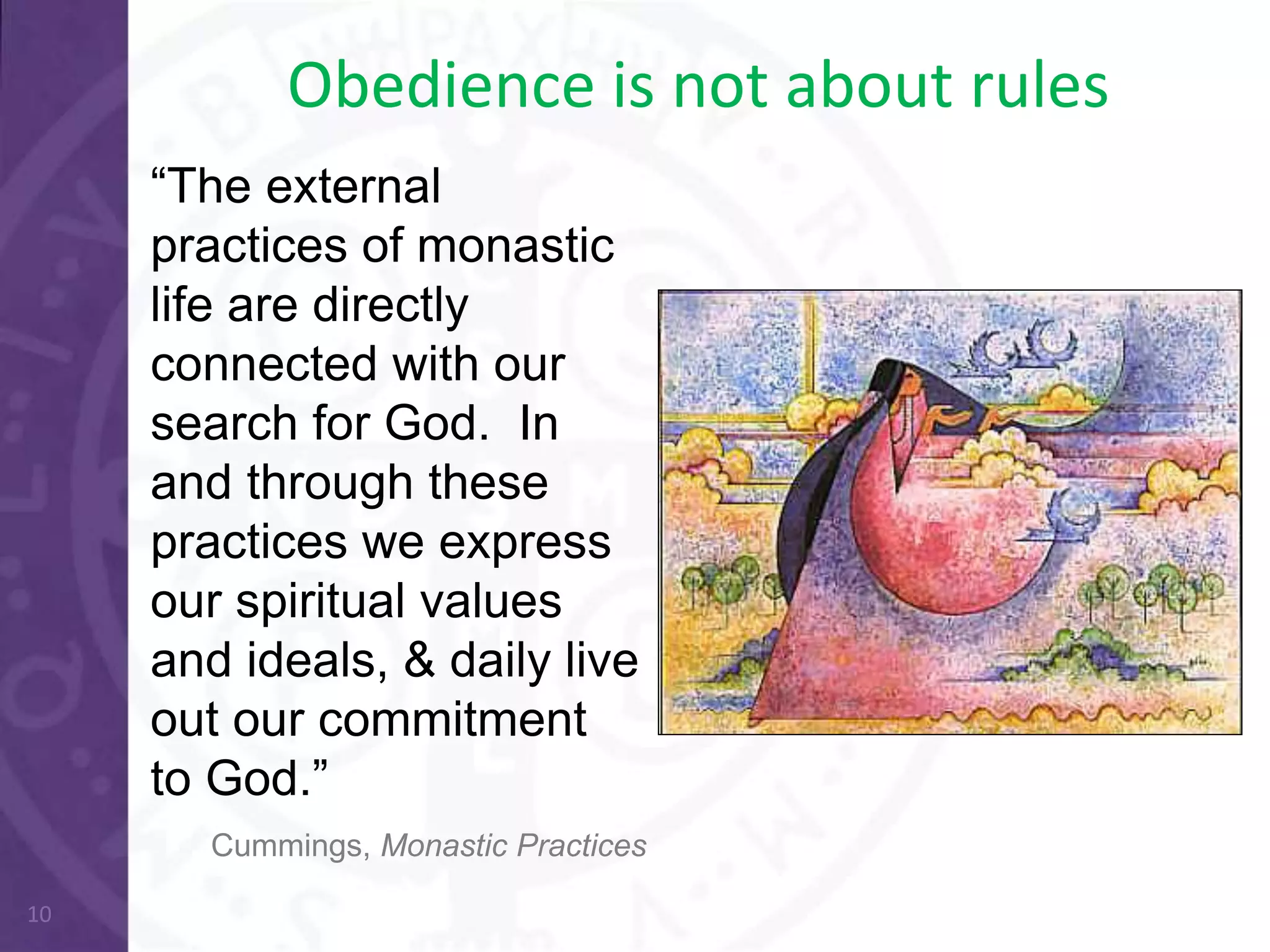 Obedience is not about rules

“The external practices of monastic life are directly connected with our search for God.  In and through these practices we express our spiritual values and ideals, & daily live out our commitment to God.”

Cummings, Monastic Practices

10